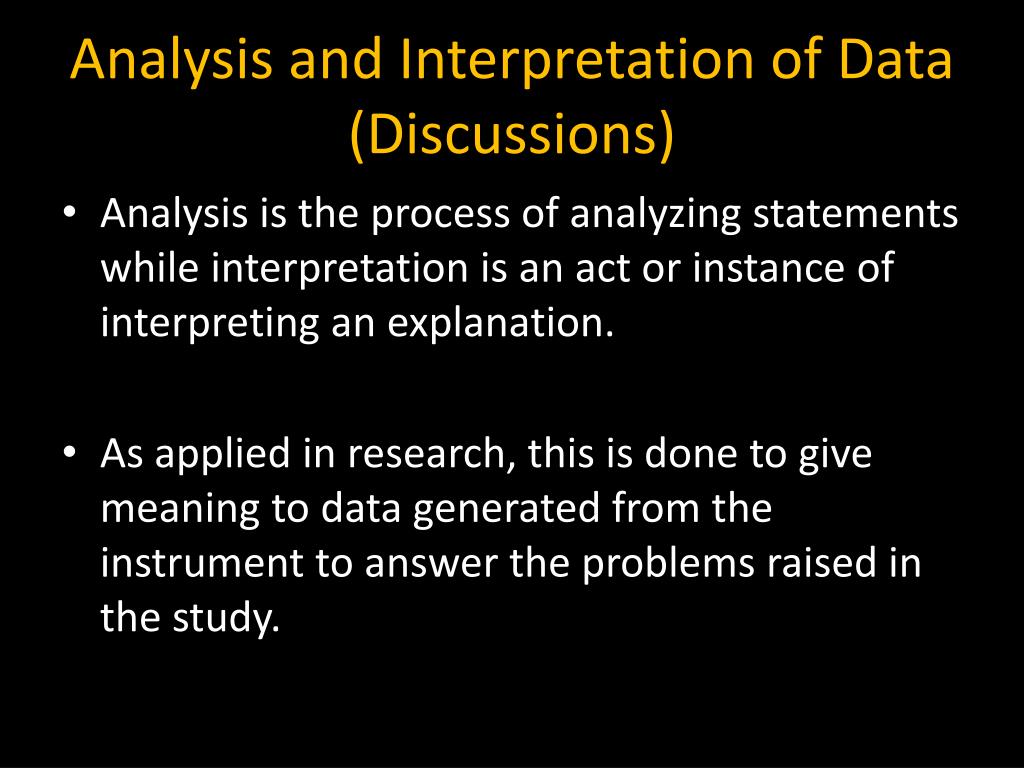 Analysis and Interpretation of Data (Discussions)

• Analysis is the process of analyzing statements while interpretation is an act or instance of interpreting an explanation.

• As applied in research, this is done to give meaning to data generated from the instrument to answer the problems raised in the study.